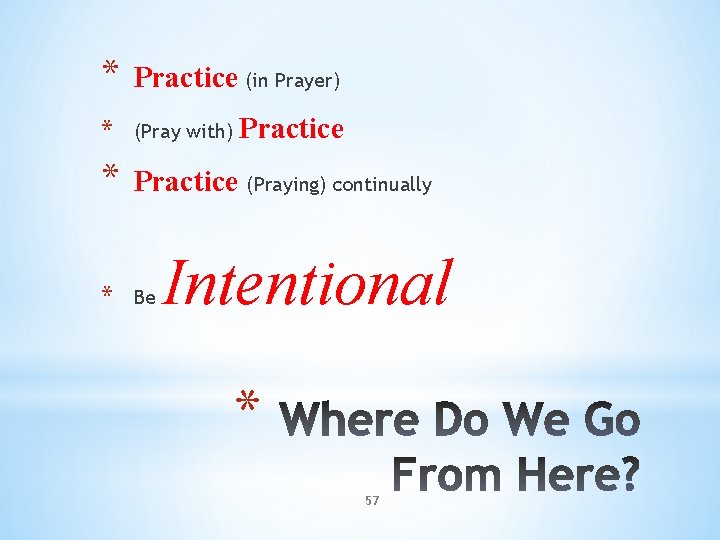 * Practice (in Prayer)

* (Pray with) Practice

* Practice (Praying) continually

* Be Intentional

* Where Do We Go From Here?

57